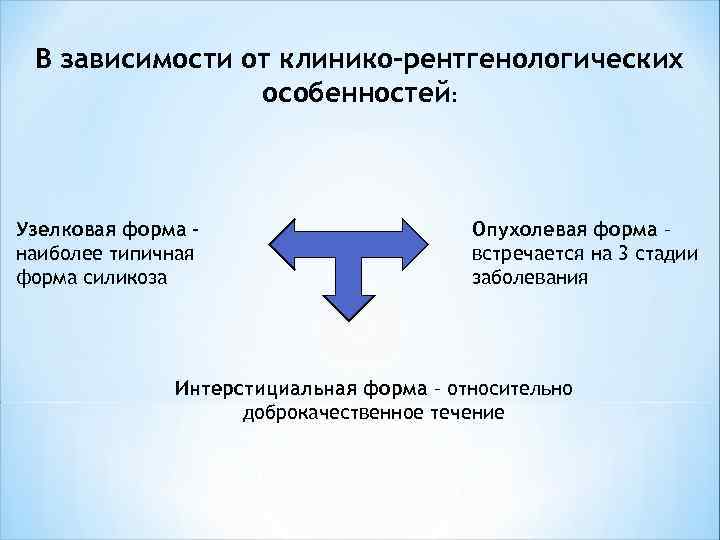 В зависимости от клинико-рентгенологических особенностей:

Узелковая форма - наиболее типичная форма силикоза

Опухолевая форма - встречается на 3 стадии заболевания

Интерстициальная форма - относительно доброкачественное течение